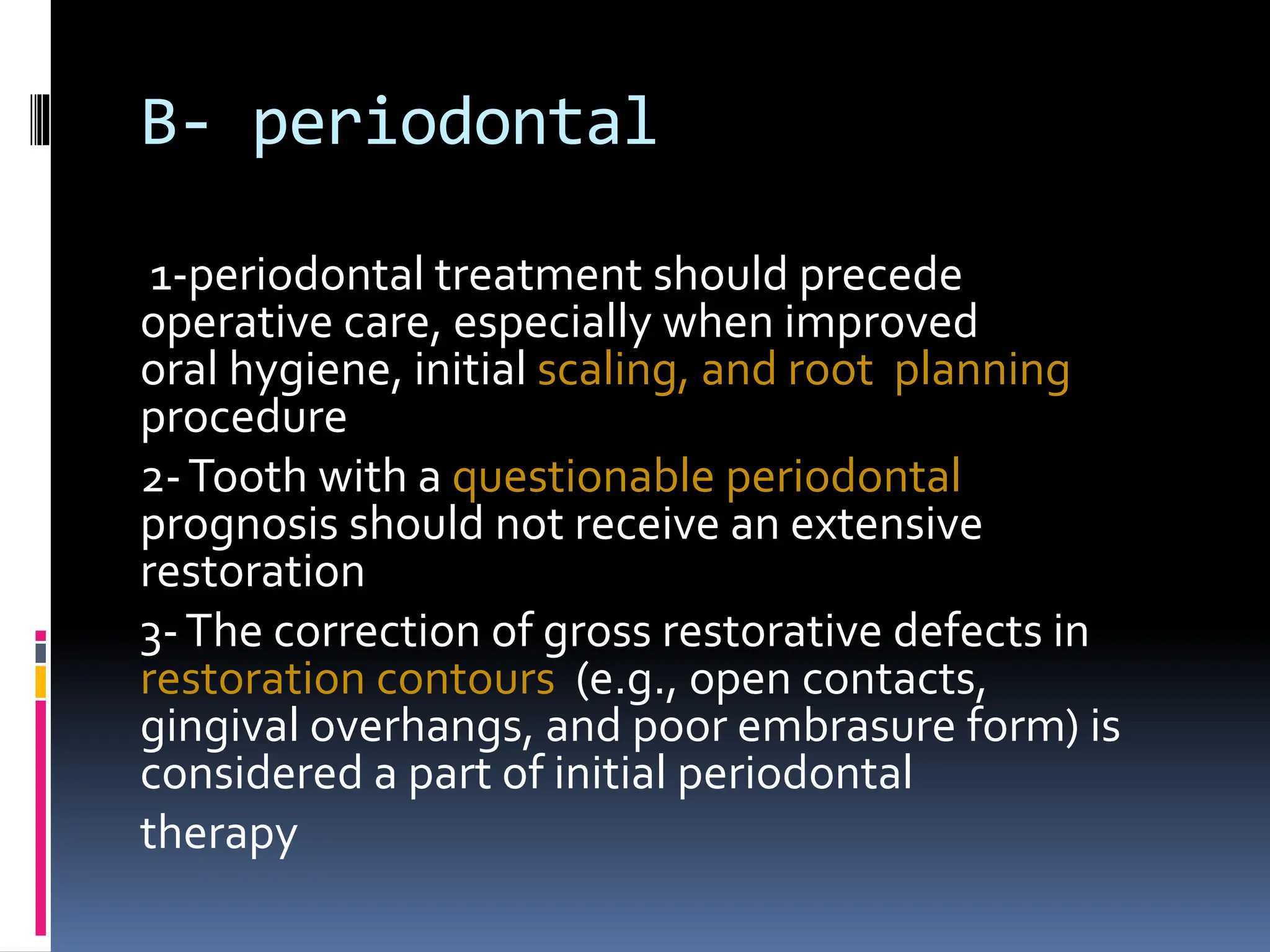 B- periodontal

1-periodontal treatment should precede operative care, especially when improved oral hygiene, initial scaling, and root planning procedure

2- Tooth with a questionable periodontal prognosis should not receive an extensive restoration

3- The correction of gross restorative defects in restoration contours (e.g., open contacts, gingival overhangs, and poor embrasure form) is considered a part of initial periodontal therapy